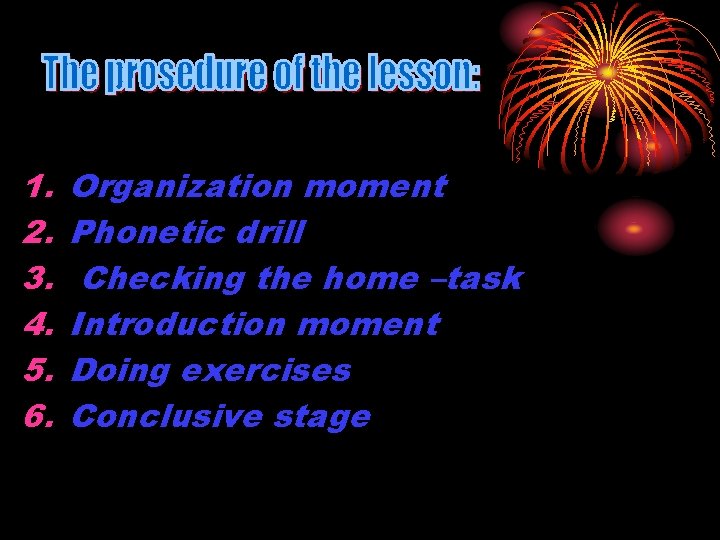 The prosedure of the lesson:

1. Organization moment
2. Phonetic drill
3. Checking the home –task
4. Introduction moment
5. Doing exercises
6. Conclusive stage